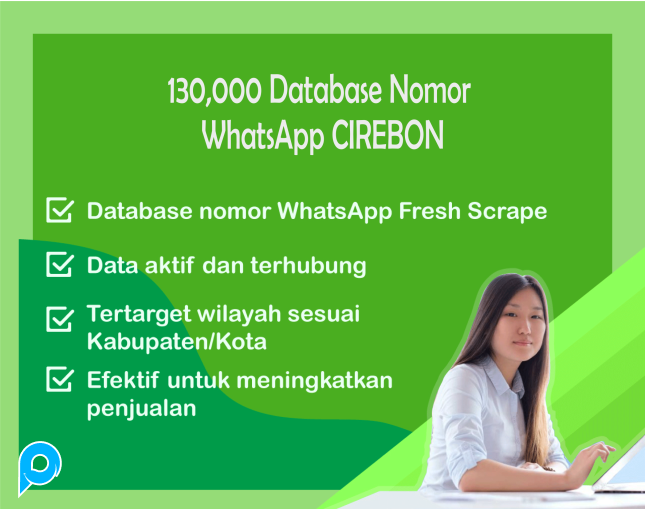 130,000 Database Nomor WhatsApp CIREBON

Database nomor WhatsApp Fresh Scrape

Data aktif dan terhubung

Tertarget wilayah sesuai Kabupaten/Kota

Efektif untuk meningkatkan penjualan